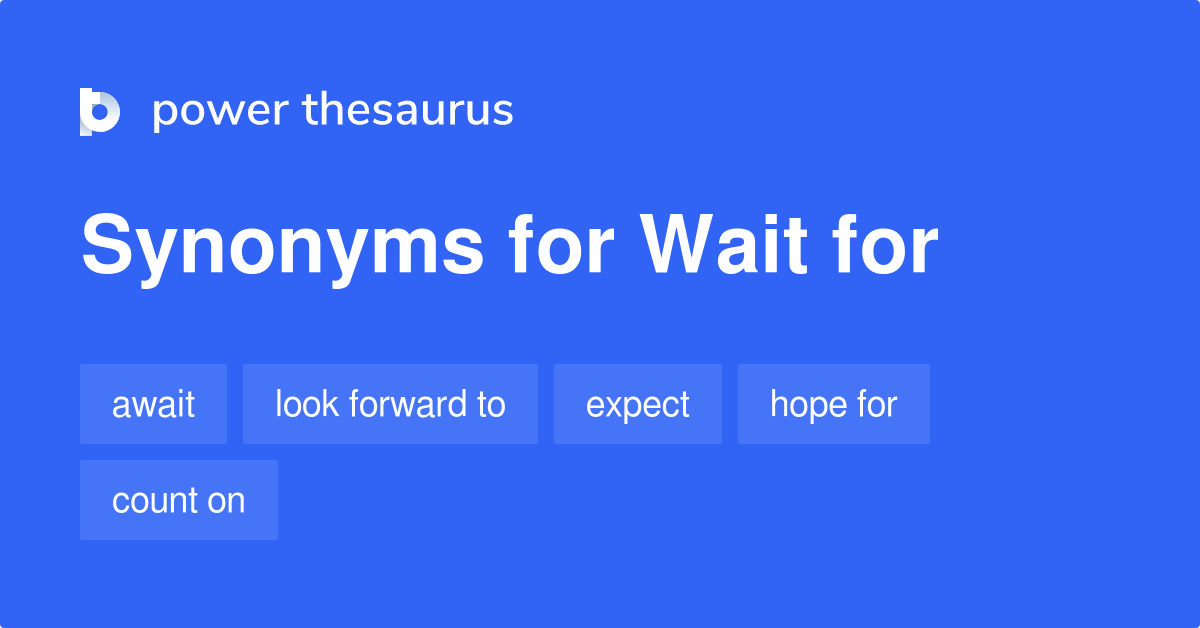 power thesaurus

Synonyms for Wait for

await
look forward to
expect
hope for
count on